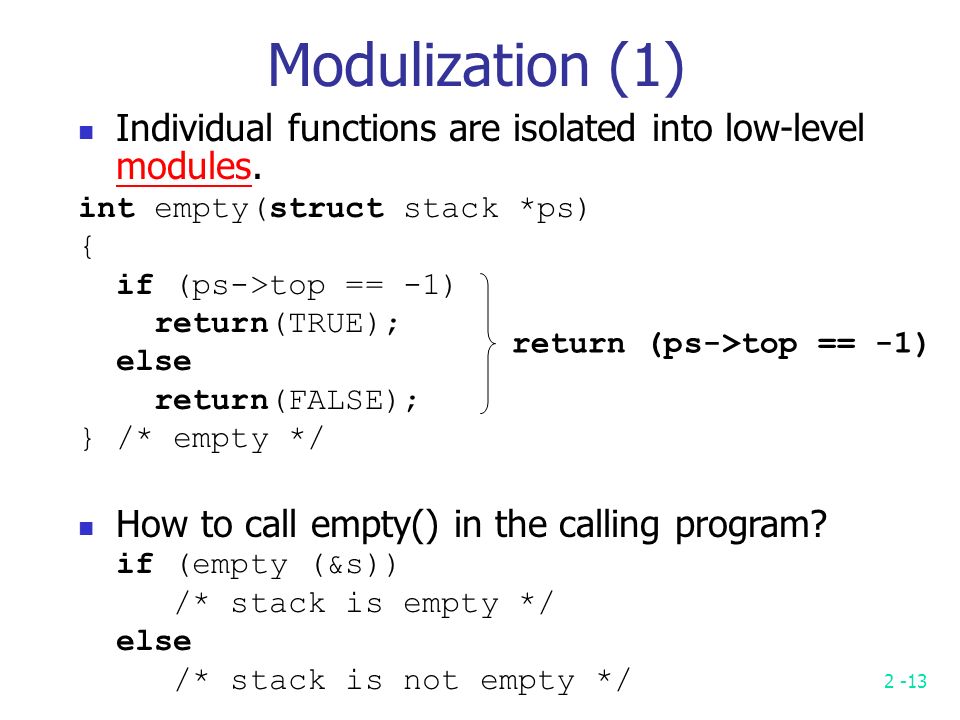 Modulization (1)

Individual functions are isolated into low-level modules.

int empty(struct stack *ps)
{
  if (ps->top == -1)
    return(TRUE);
  else
    return(FALSE);
} /* empty */

return (ps->top == -1)

How to call empty() in the calling program?

if (empty (&s))
   /* stack is empty */
else
   /* stack is not empty */

2 -13